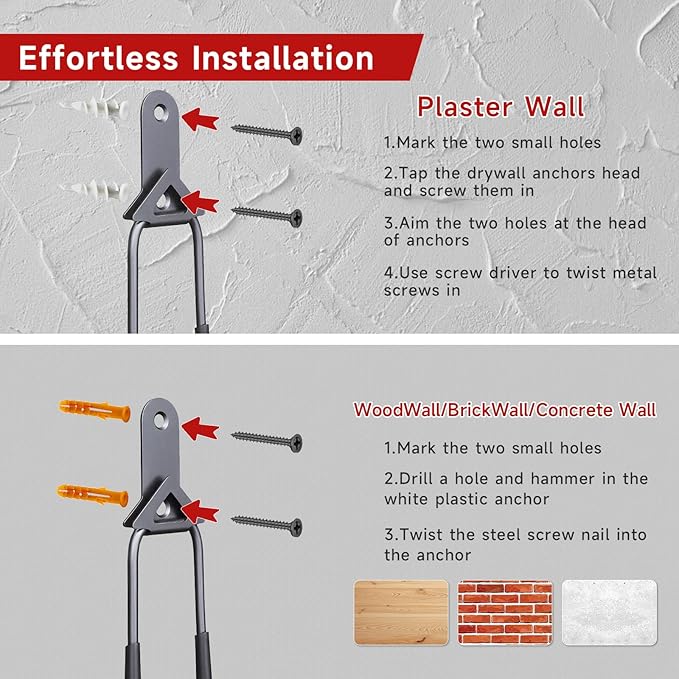 Effortless Installation

Plaster Wall

1.Mark the two small holes

2.Tap the drywall anchors head and screw them in

3.Aim the two holes at the head of anchors

4.Use screw driver to twist metal screws in

WoodWall/BrickWall/Concrete Wall

1.Mark the two small holes

2.Drill a hole and hammer in the white plastic anchor

3.Twist the steel screw nail into the anchor